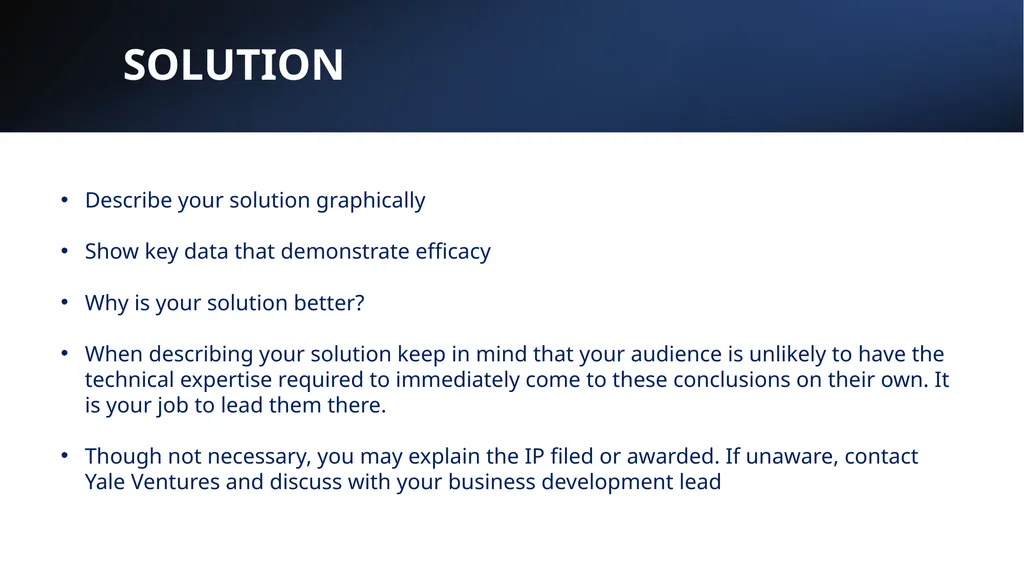 SOLUTION

• Describe your solution graphically

• Show key data that demonstrate efficacy

• Why is your solution better?

• When describing your solution keep in mind that your audience is unlikely to have the technical expertise required to immediately come to these conclusions on their own. It is your job to lead them there.

• Though not necessary, you may explain the IP filed or awarded. If unaware, contact Yale Ventures and discuss with your business development lead